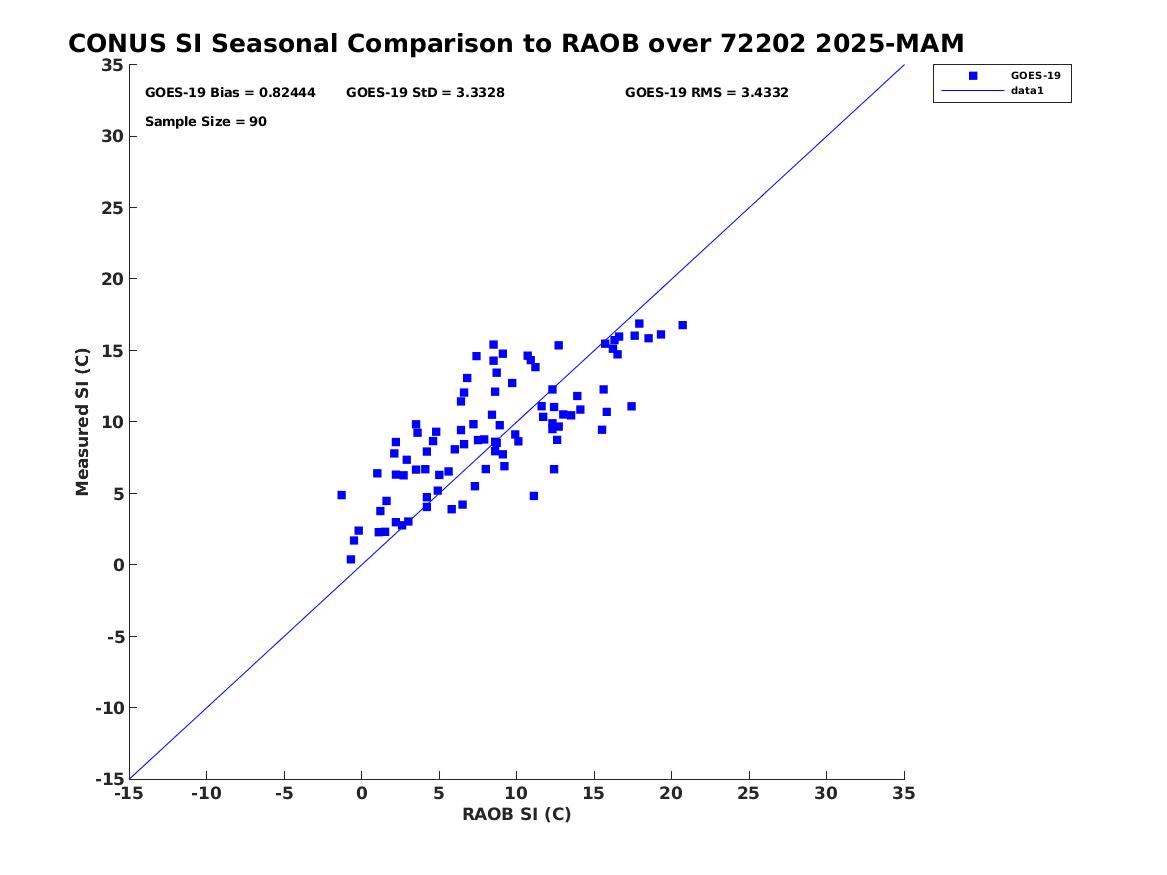 CONUS SI Seasonal Comparison to RAOB over 72202 2025-MAM

GOES-19 Bias = 0.82444 GOES-19 StD = 3.3328 GOES-19 RMS = 3.4332

Sample Size = 90

GOES-19
data1

Measured SI (C)

35
30
25
20
15
10
5
0
-5
-10
-15

-15 -10 -5 0 5 10 15 20 25 30 35

RAOB SI (C)